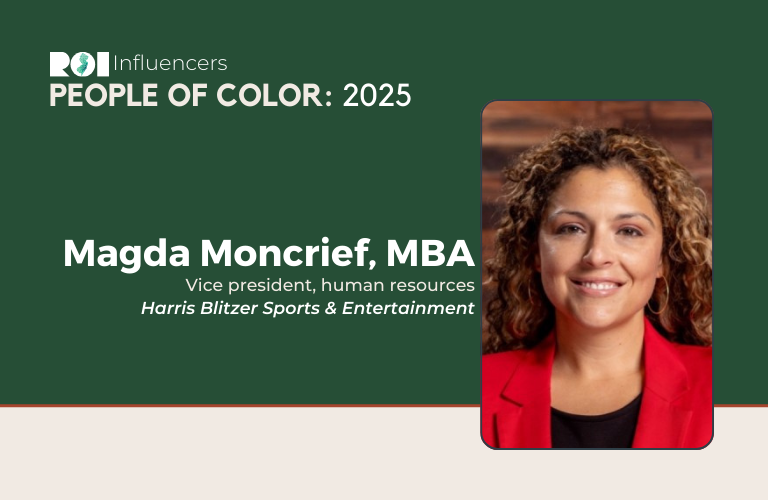 ROI Influencers
PEOPLE OF COLOR: 2025

Magda Moncrief, MBA
Vice president, human resources
Harris Blitzer Sports & Entertainment